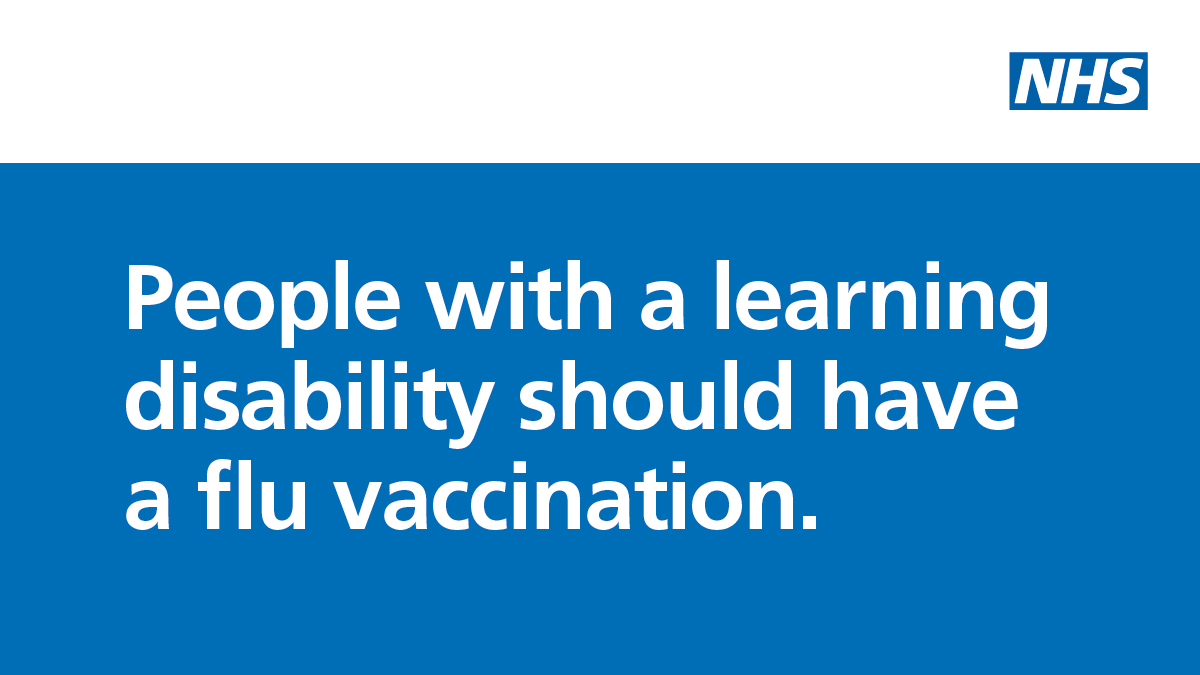 NHS

People with a learning disability should have a flu vaccination.